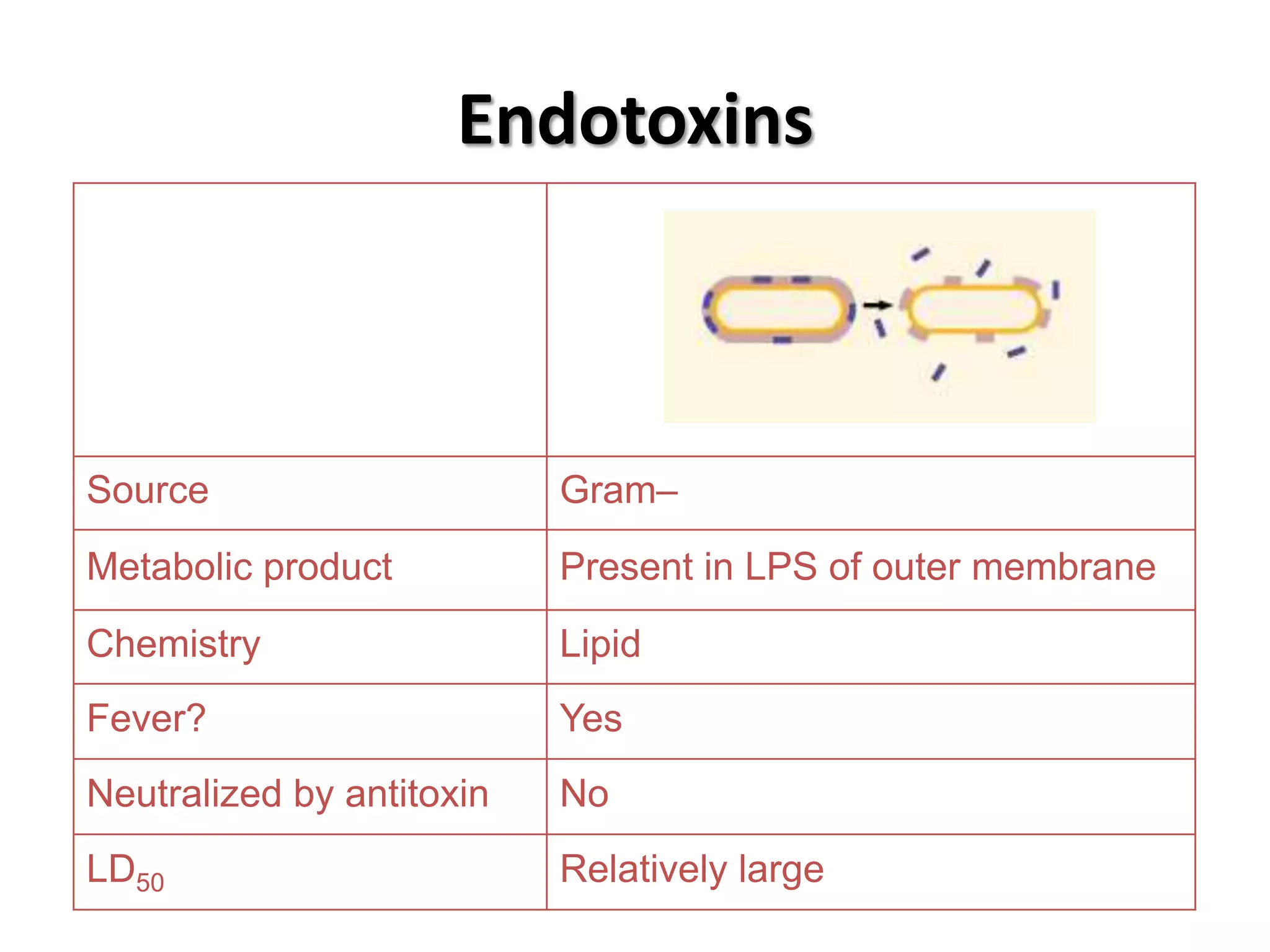 Endotoxins

| | |
|---|---|
| Source | Gram– |
| Metabolic product | Present in LPS of outer membrane |
| Chemistry | Lipid |
| Fever? | Yes |
| Neutralized by antitoxin | No |
| $LD_{50}$ | Relatively large |